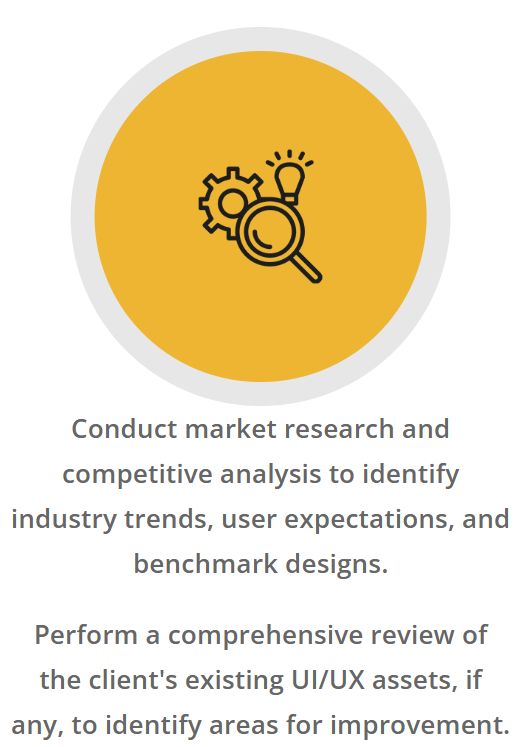 Conduct market research and competitive analysis to identify industry trends, user expectations, and benchmark designs.

Perform a comprehensive review of the client's existing UI/UX assets, if any, to identify areas for improvement.